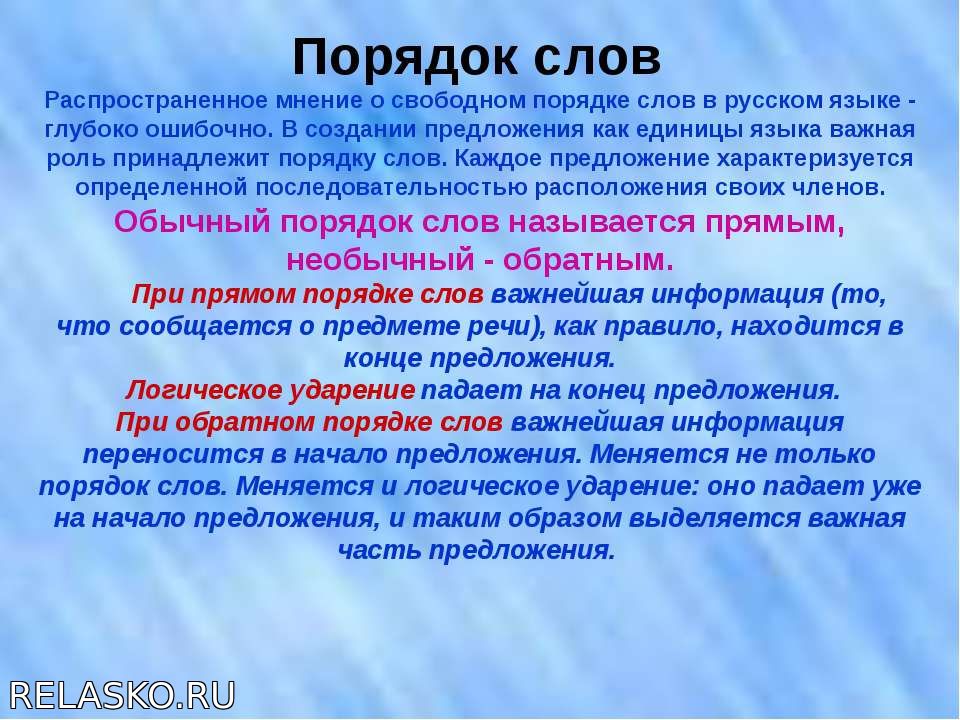 Порядок слов

Распространенное мнение о свободном порядке слов в русском языке - глубоко ошибочно. В создании предложения как единицы языка важная роль принадлежит порядку слов. Каждое предложение характеризуется определенной последовательностью расположения своих членов.

Обычный порядок слов называется прямым, необычный - обратным.

При прямом порядке слов важнейшая информация (то, что сообщается о предмете речи), как правило, находится в конце предложения.

Логическое ударение падает на конец предложения.

При обратном порядке слов важнейшая информация переносится в начало предложения. Меняется не только порядок слов. Меняется и логическое ударение: оно падает уже на начало предложения, и таким образом выделяется важная часть предложения.

RELASKO.RU